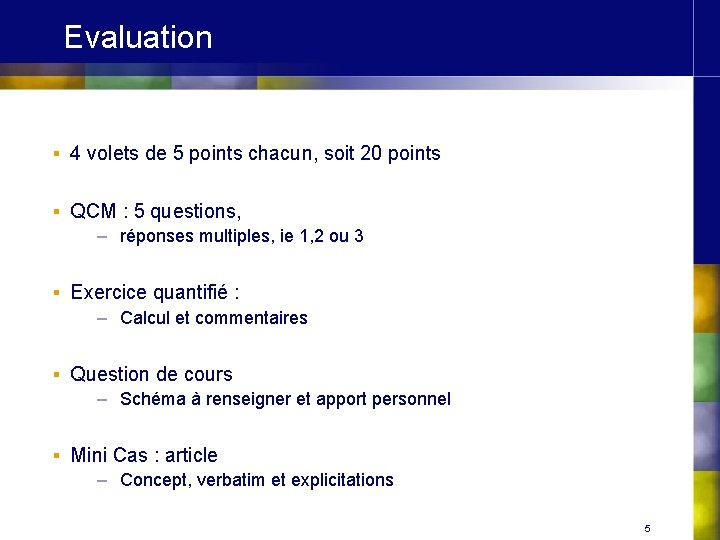 Evaluation

▪ 4 volets de 5 points chacun, soit 20 points

▪ QCM : 5 questions,
– réponses multiples, ie 1,2 ou 3

▪ Exercice quantifié :
– Calcul et commentaires

▪ Question de cours
– Schéma à renseigner et apport personnel

▪ Mini Cas : article
– Concept, verbatim et explicitations

5